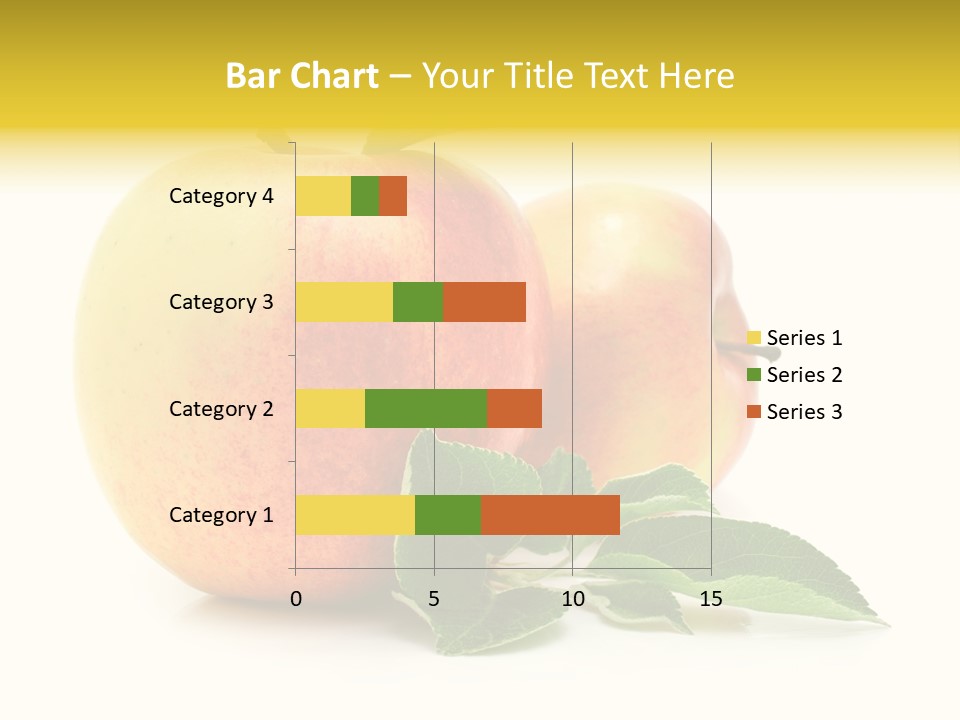 Bar Chart – Your Title Text Here

Category 4
Category 3
Category 2
Category 1

0
5
10
15

Series 1
Series 2
Series 3